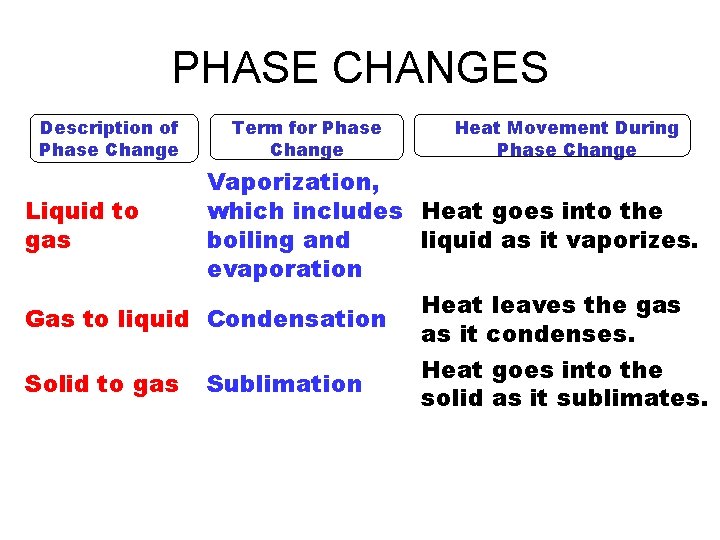 PHASE CHANGES

| Description of Phase Change | Term for Phase Change | Heat Movement During Phase Change |
|---|---|---|
| Liquid to gas | Vaporization, which includes boiling and evaporation | Heat goes into the liquid as it vaporizes. |
| Gas to liquid | Condensation | Heat leaves the gas as it condenses. |
| Solid to gas | Sublimation | Heat goes into the solid as it sublimates. |